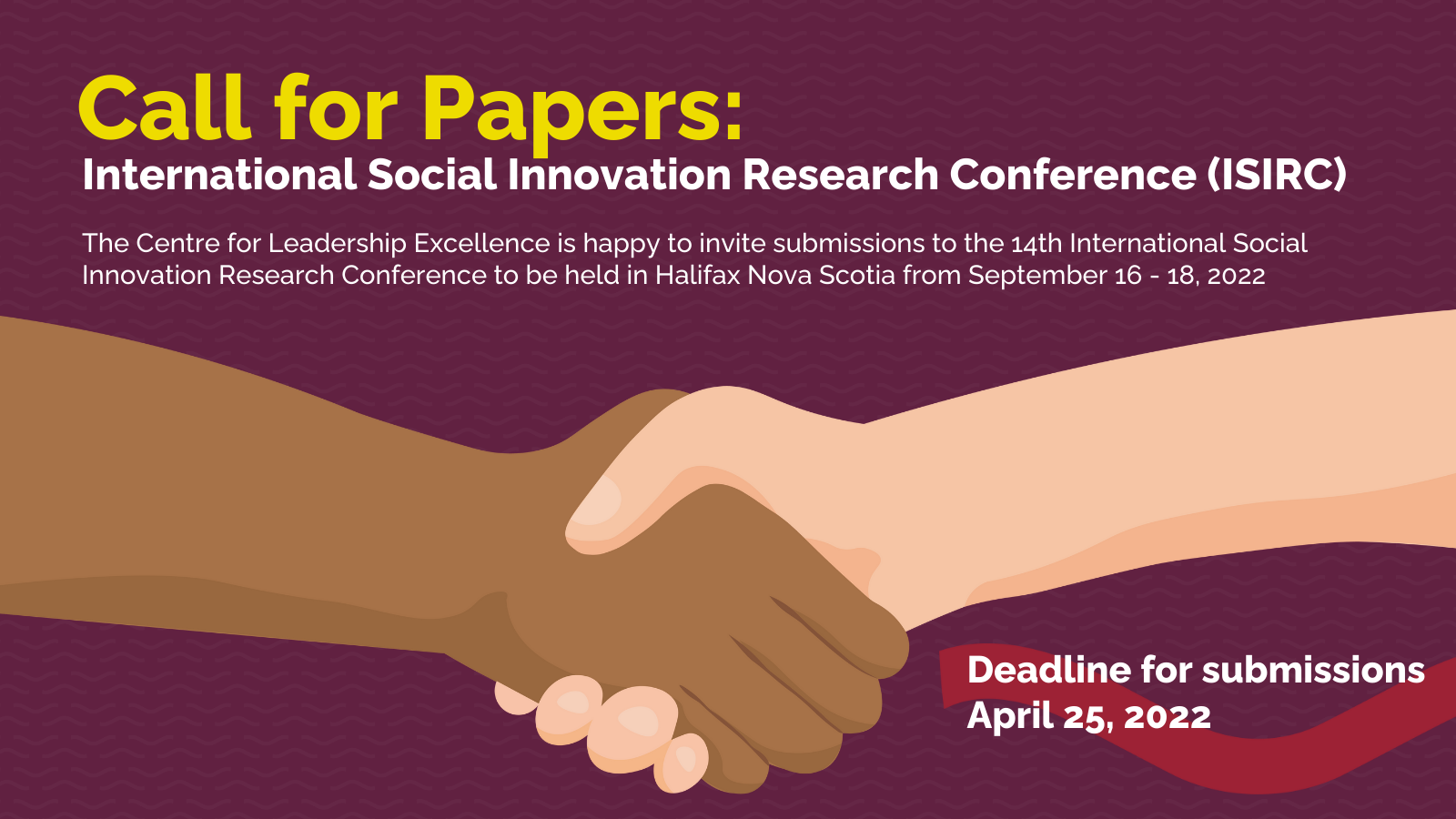 Call for Papers:
International Social Innovation Research Conference (ISIRC)

The Centre for Leadership Excellence is happy to invite submissions to the 14th International Social Innovation Research Conference to be held in Halifax Nova Scotia from September 16 - 18, 2022

Deadline for submissions
April 25, 2022